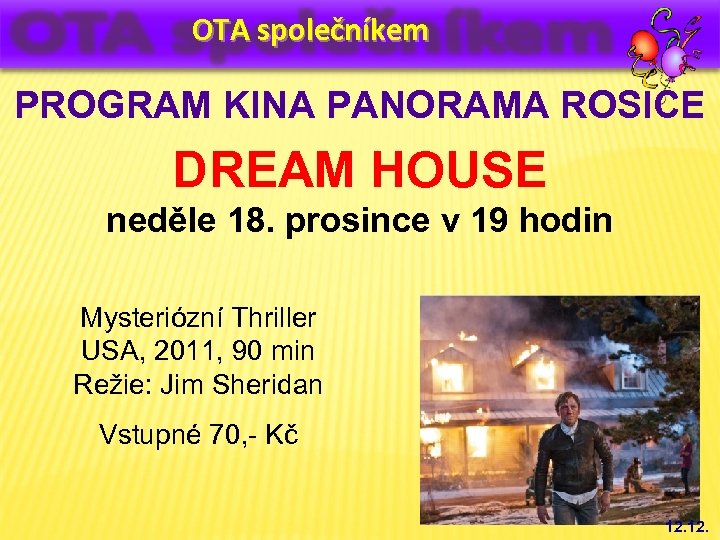 OTA společníkem

PROGRAM KINA PANORAMA ROSICE

DREAM HOUSE

neděle 18. prosince v 19 hodin

Mysteriózní Thriller
USA, 2011, 90 min
Režie: Jim Sheridan

Vstupné 70,- Kč

12.12.